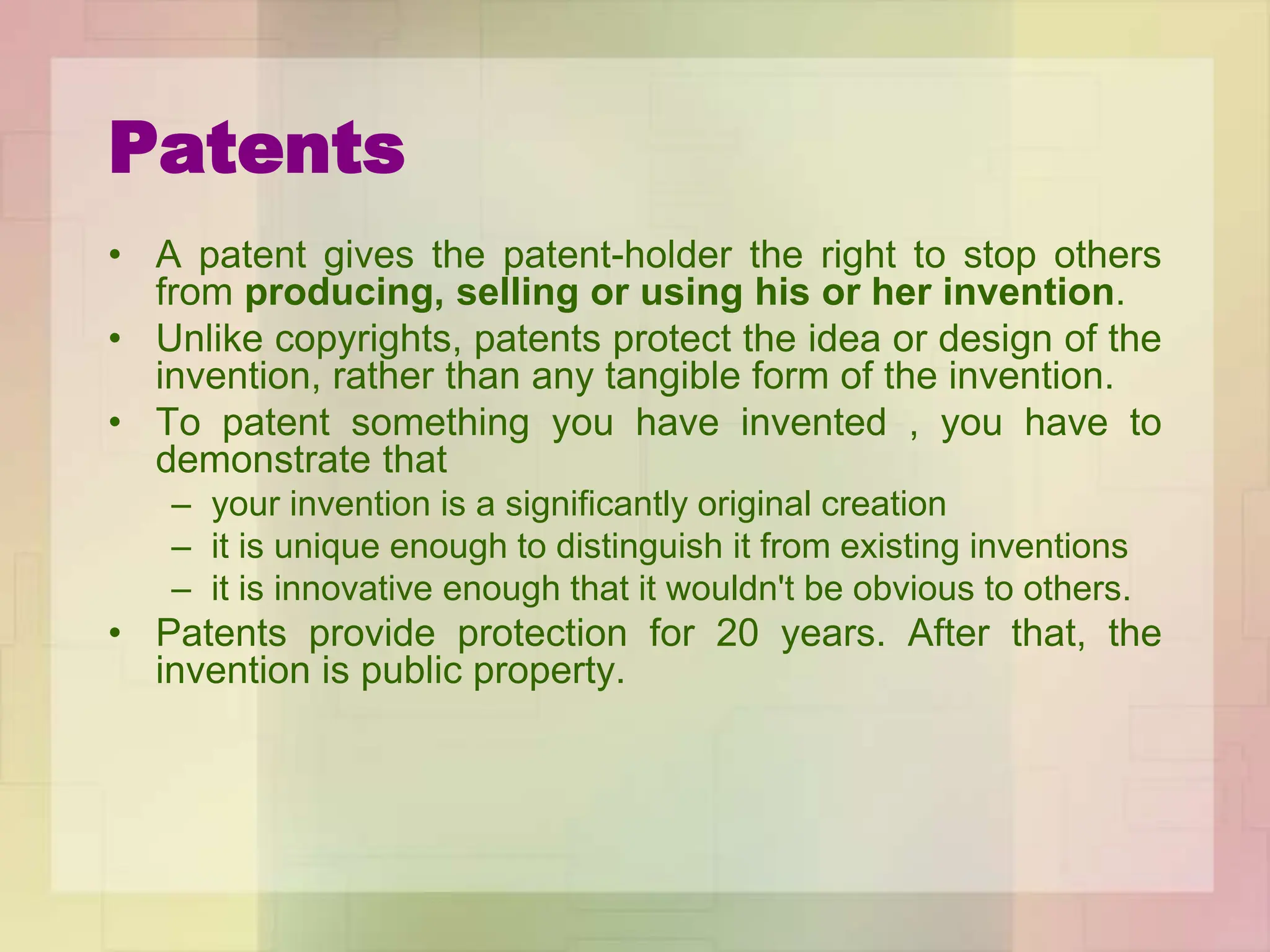 Patents

• A patent gives the patent-holder the right to stop others from producing, selling or using his or her invention.
• Unlike copyrights, patents protect the idea or design of the invention, rather than any tangible form of the invention.
• To patent something you have invented , you have to demonstrate that
– your invention is a significantly original creation
– it is unique enough to distinguish it from existing inventions
– it is innovative enough that it wouldn't be obvious to others.
• Patents provide protection for 20 years. After that, the invention is public property.